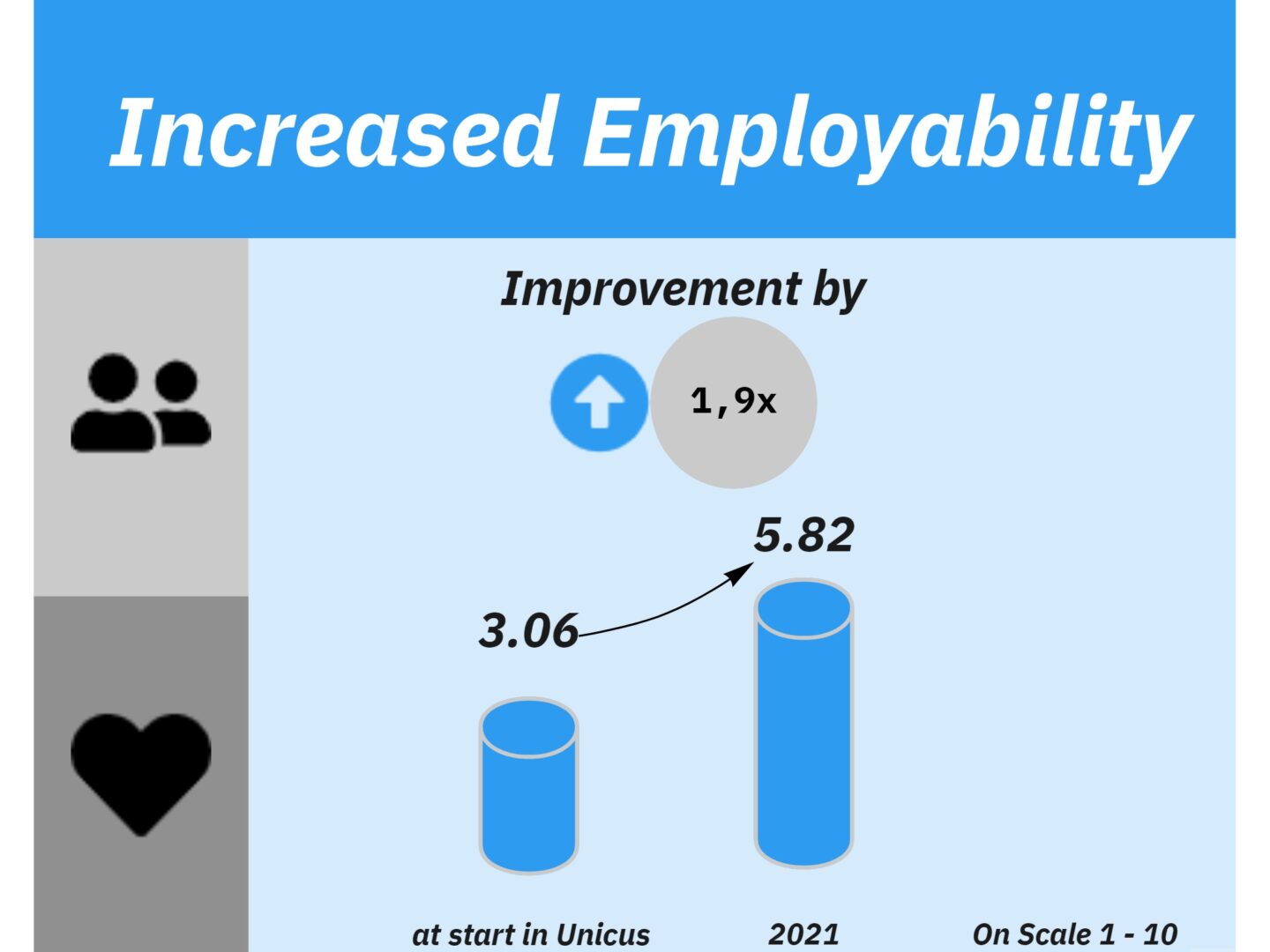 Increased Employability

Improvement by

1,9x

5.82

3.06

at start in Unicus

2021

On Scale 1 - 10